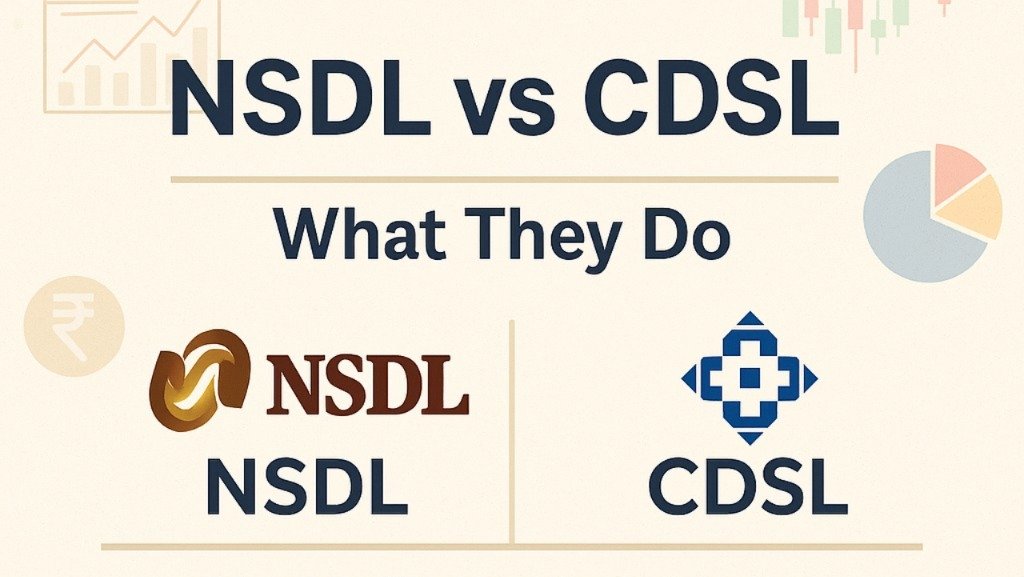 NSDL vs CDSL

What They Do

₹

NSDL

NSDL

CDSL